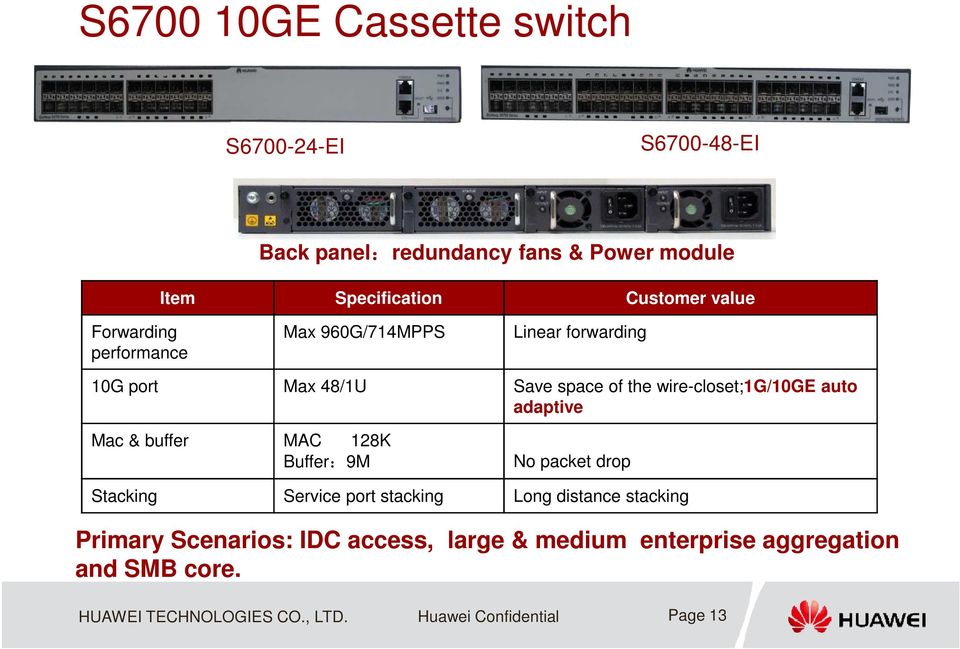 S6700 10GE Cassette switch

S6700-24-EI

S6700-48-EI

Back panel：redundancy fans & Power module

| Item | Specification | Customer value |
|---|---|---|
| Forwarding performance | Max 960G/714MPPS | Linear forwarding |
| 10G port | Max 48/1U | Save space of the wire-closet;1G/10GE auto adaptive |
| Mac & buffer | MAC 128K Buffer：9M | No packet drop |
| Stacking | Service port stacking | Long distance stacking |

Primary Scenarios: IDC access, large & medium enterprise aggregation and SMB core.

HUAWEI TECHNOLOGIES CO., LTD.

Huawei Confidential

Page 13

HUAWEI